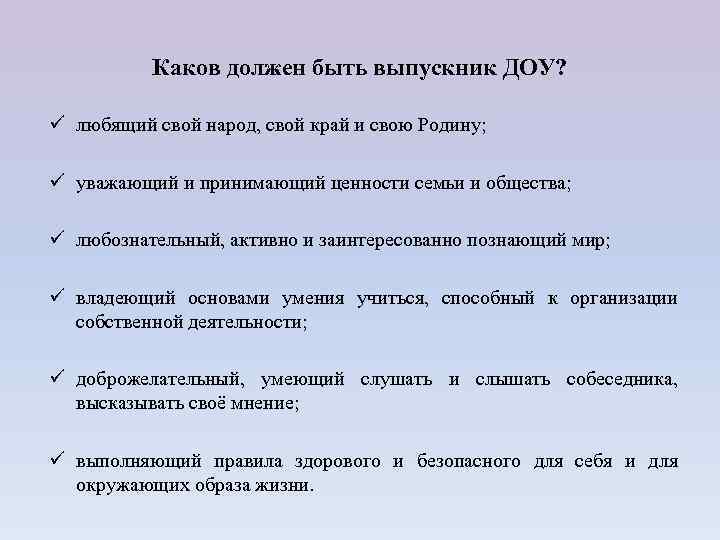 Каков должен быть выпускник ДОУ?

✓ любящий свой народ, свой край и свою Родину;

✓ уважающий и принимающий ценности семьи и общества;

✓ любознательный, активно и заинтересованно познающий мир;

✓ владеющий основами умения учиться, способный к организации собственной деятельности;

✓ доброжелательный, умеющий слушать и слышать собеседника, высказывать своё мнение;

✓ выполняющий правила здорового и безопасного для себя и для окружающих образа жизни.